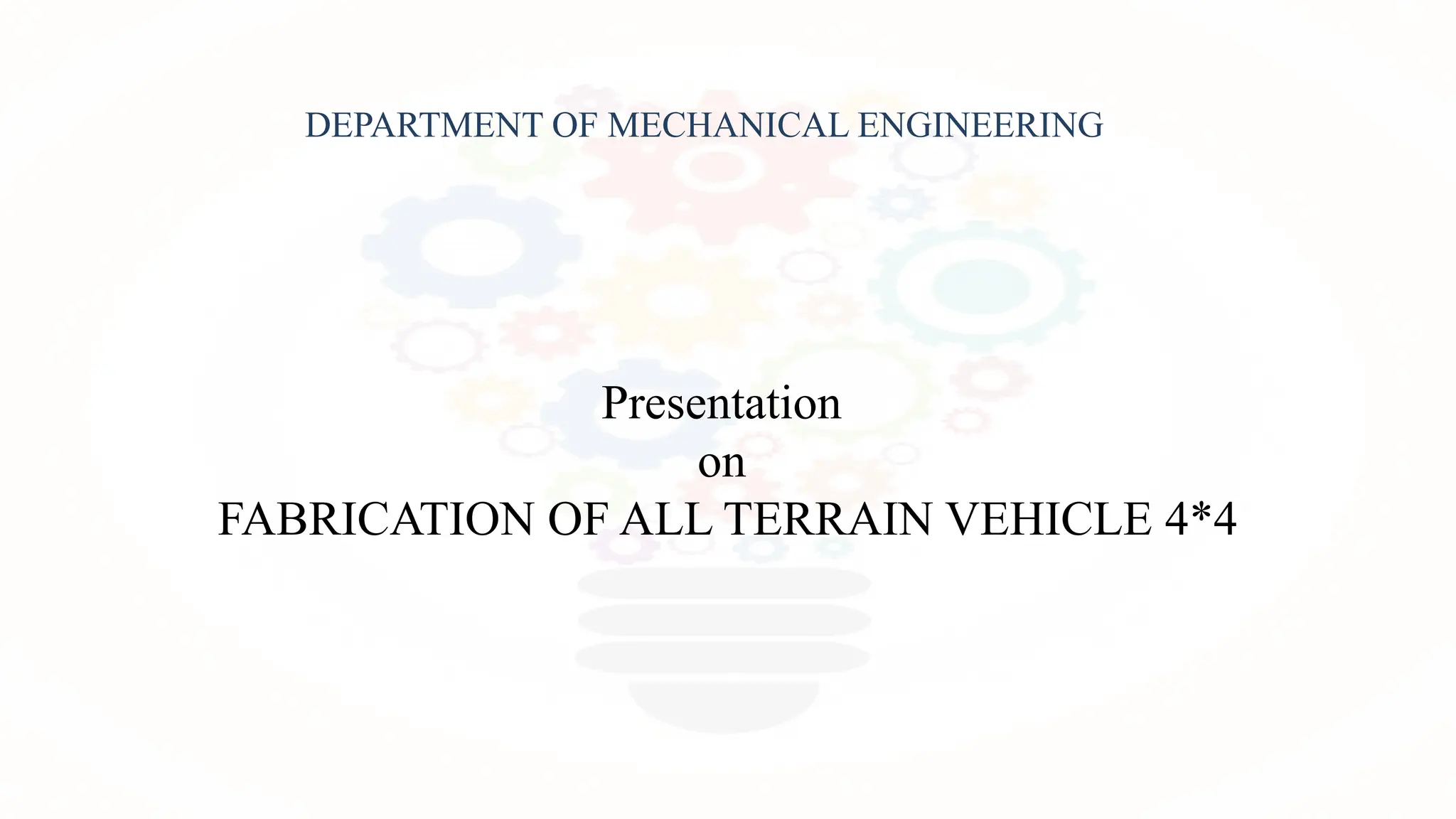 DEPARTMENT OF MECHANICAL ENGINEERING

Presentation
on
FABRICATION OF ALL TERRAIN VEHICLE 4*4